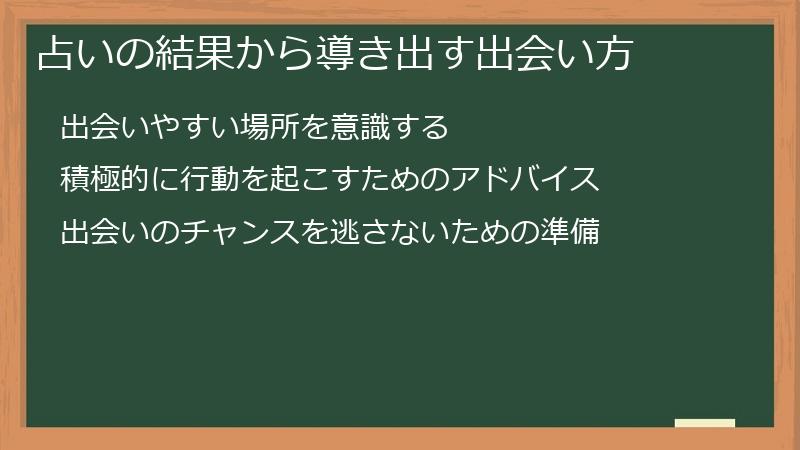 占いの結果から導き出す出会い方

出会いやすい場所を意識する

積極的に行動を起こすためのアドバイス

出会いのチャンスを逃さないための準備